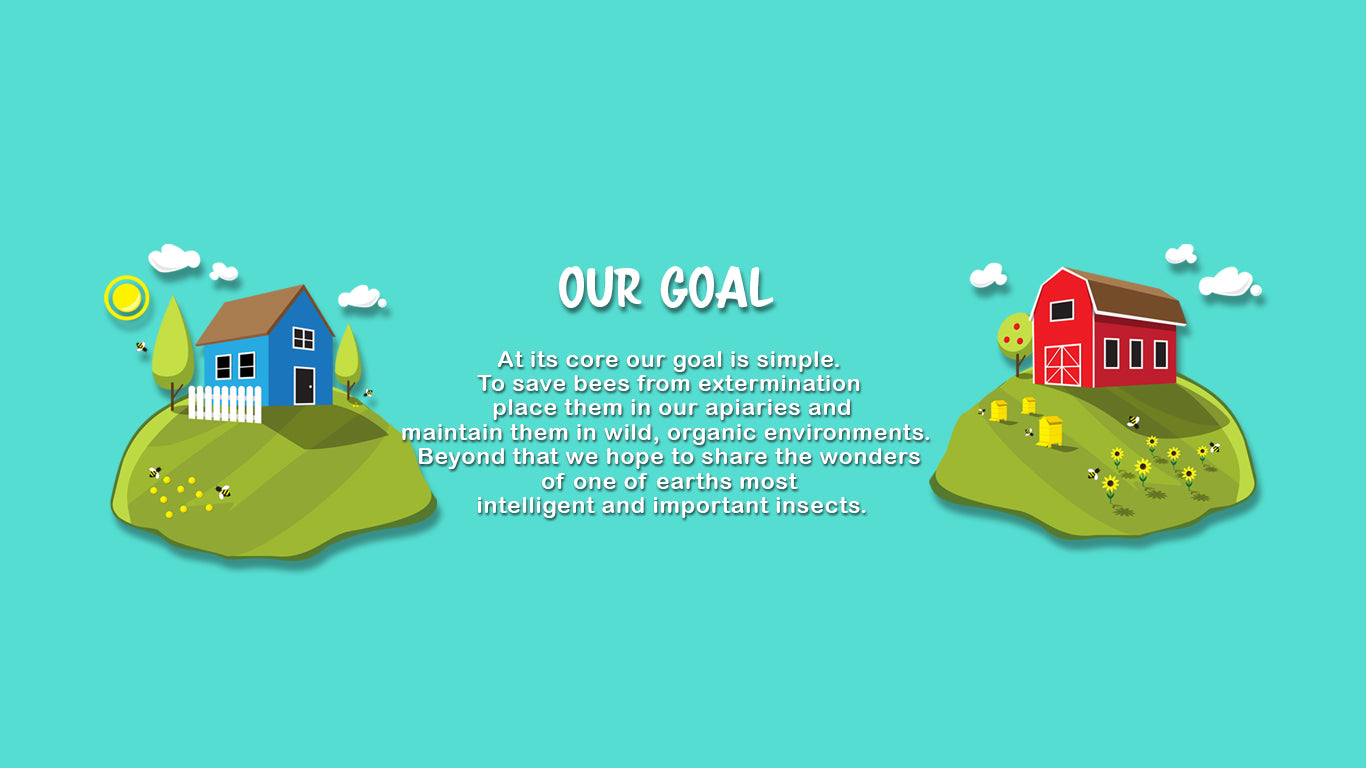 OUR GOAL

At its core our goal is simple. To save bees from extermination place them in our apiaries and maintain them in wild, organic environments. Beyond that we hope to share the wonders of one of earths most intelligent and important insects.